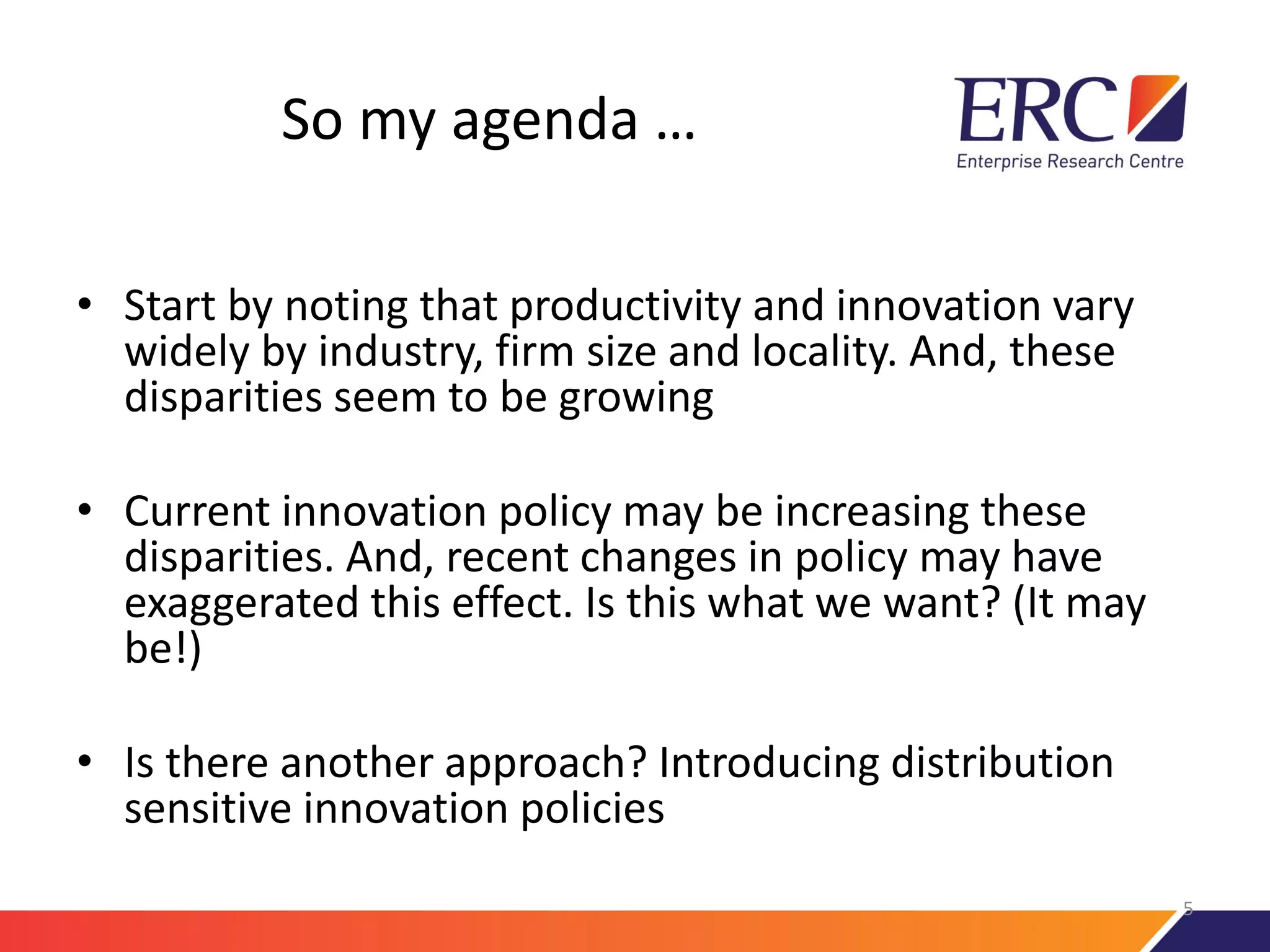 So my agenda …

ERC
Enterprise Research Centre

• Start by noting that productivity and innovation vary widely by industry, firm size and locality. And, these disparities seem to be growing

• Current innovation policy may be increasing these disparities. And, recent changes in policy may have exaggerated this effect. Is this what we want? (It may be!)

• Is there another approach? Introducing distribution sensitive innovation policies

5